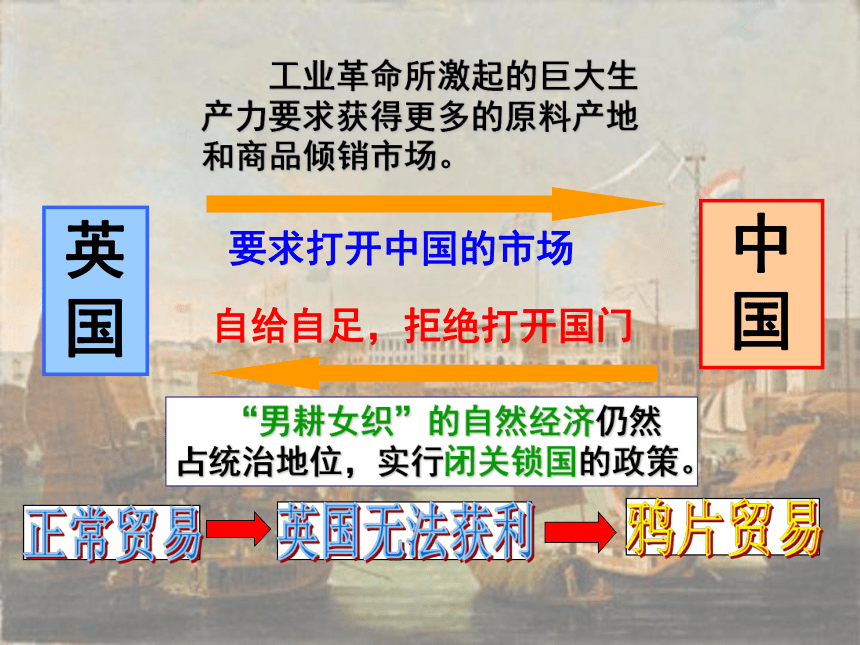 工业革命所激起的巨大生产力要求获得更多的原料产地和商品倾销市场。

英国

要求打开中国的市场

中国

自给自足，拒绝打开国门

“男耕女织”的自然经济仍然占统治地位，实行闭关锁国的政策。

正常贸易

英国无法获利

鸦片贸易